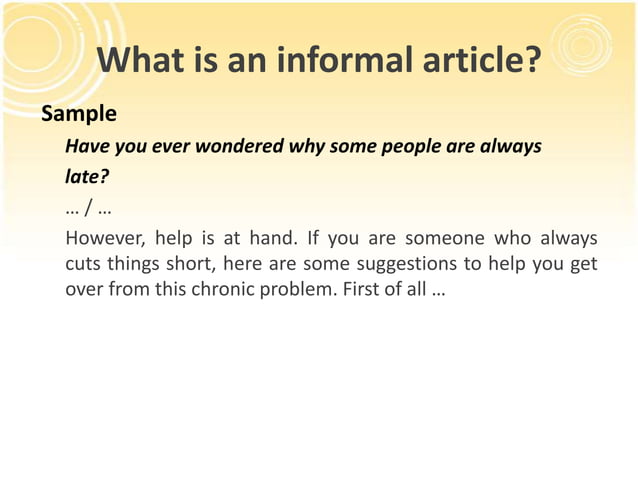 What is an informal article?

Sample

Have you ever wondered why some people are always late?

… / …

However, help is at hand. If you are someone who always cuts things short, here are some suggestions to help you get over from this chronic problem. First of all …